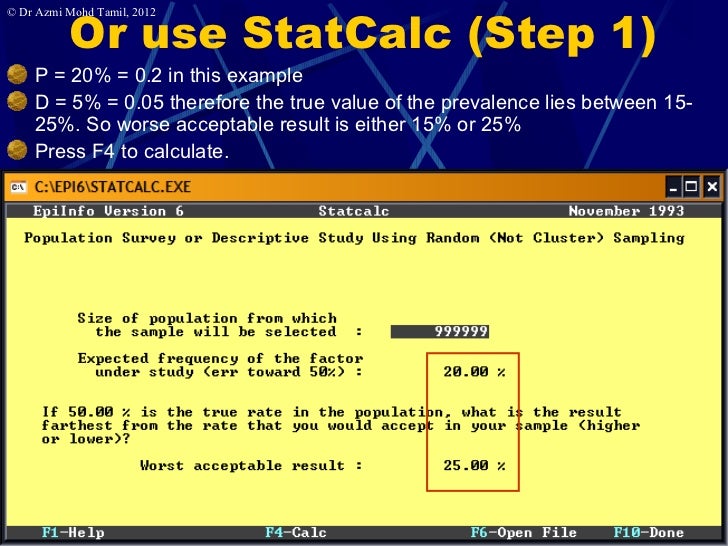 © Dr Azmi Mohd Tamil, 2012

Or use StatCalc (Step 1)

P = 20% = 0.2 in this example

D = 5% = 0.05 therefore the true value of the prevalence lies between 15-25%. So worse acceptable result is either 15% or 25%

Press F4 to calculate.

C:\EPI6\STATCALC.EXE

EpiInfo Version 6 Statcalc November 1993

Population Survey or Descriptive Study Using Random (Not Cluster) Sampling

Size of population from which the sample will be selected : 999999

Expected frequency of the factor under study (err toward 50%) : 20.00 %

If 50.00 % is the true rate in the population, what is the result farthest from the rate that you would accept in your sample (higher or lower)?

Worst acceptable result : 25.00 %

F1-Help F4-Calc F6-Open File F10-Done